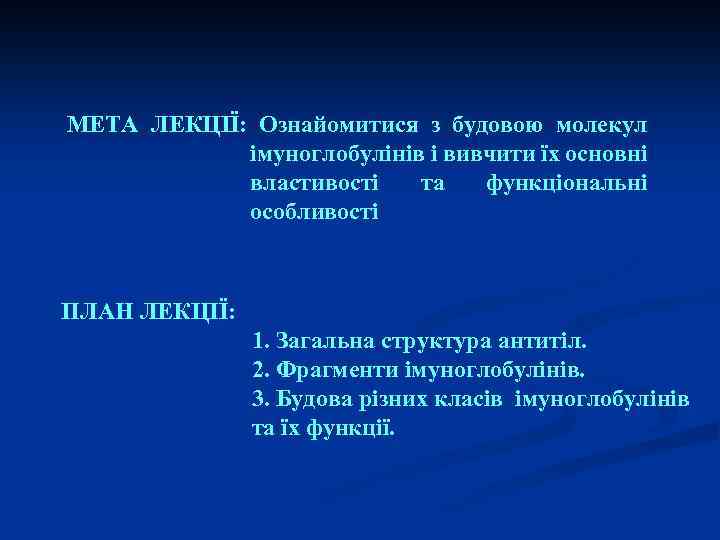 МЕТА ЛЕКЦІЇ: Ознайомитися з будовою молекул імуноглобулінів і вивчити їх основні властивості та функціональні особливості

ПЛАН ЛЕКЦІЇ:

1. Загальна структура антитіл.
2. Фрагменти імуноглобулінів.
3. Будова різних класів імуноглобулінів та їх функції.